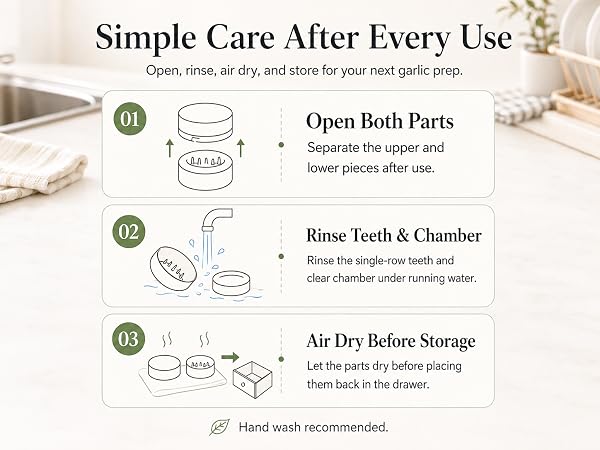 Simple Care After Every Use

Open, rinse, air dry, and store for your next garlic prep.

01

Open Both Parts

Separate the upper and lower pieces after use.

02

Rinse Teeth & Chamber

Rinse the single-row teeth and clear chamber under running water.

03

Air Dry Before Storage

Let the parts dry before placing them back in the drawer.

Hand wash recommended.